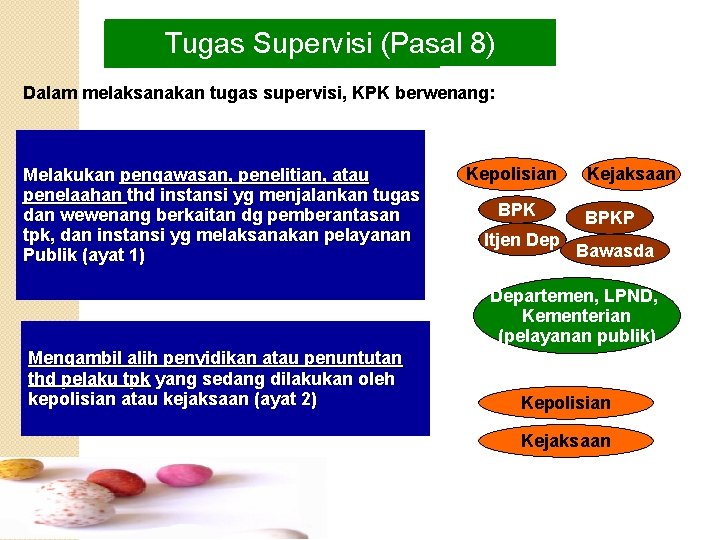 Tugas Supervisi (Pasal 8)

Dalam melaksanakan tugas supervisi, KPK berwenang:

Melakukan pengawasan, penelitian, atau penelaahan thd instansi yg menjalankan tugas dan wewenang berkaitan dg pemberantasan tpk, dan instansi yg melaksanakan pelayanan Publik (ayat 1)

Kepolisian

Kejaksaan

BPK

BPKP

Itjen Dep

Bawasda

Departemen, LPND, Kementerian (pelayanan publik)

Mengambil alih penyidikan atau penuntutan thd pelaku tpk yang sedang dilakukan oleh kepolisian atau kejaksaan (ayat 2)

Kepolisian

Kejaksaan